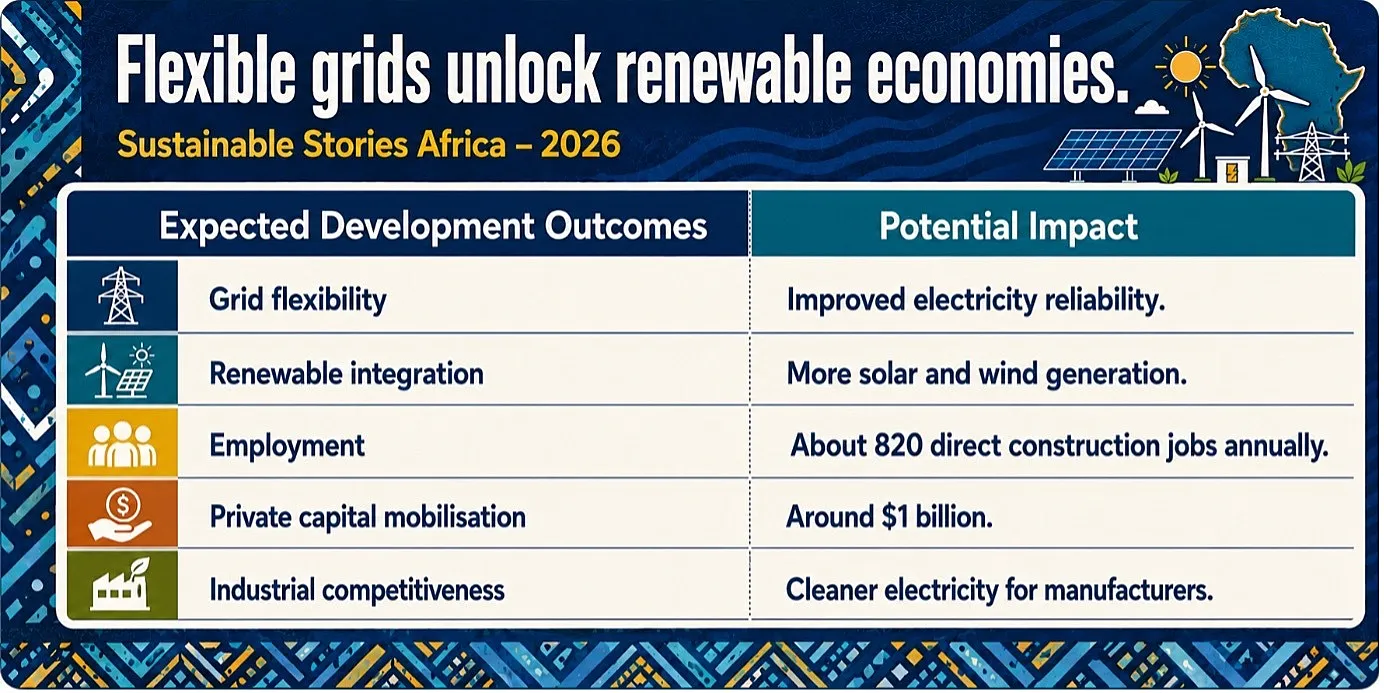 Flexible grids unlock renewable economies.

Sustainable Stories Africa – 2026

| Expected Development Outcomes | Potential Impact |
|---|---|
| Grid flexibility | Improved electricity reliability. |
| Renewable integration | More solar and wind generation. |
| Employment | About 820 direct construction jobs annually. |
| Private capital mobilisation | Around \$1 billion. |
| Industrial competitiveness | Cleaner electricity for manufacturers. |